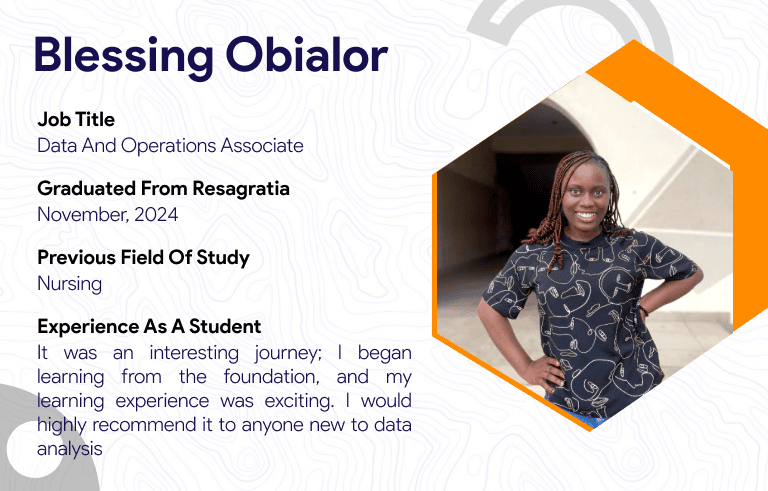 Blessing Obialor

Job Title
Data And Operations Associate

Graduated From Resagratia
November, 2024

Previous Field Of Study
Nursing

Experience As A Student
It was an interesting journey; I began learning from the foundation, and my learning experience was exciting. I would highly recommend it to anyone new to data analysis